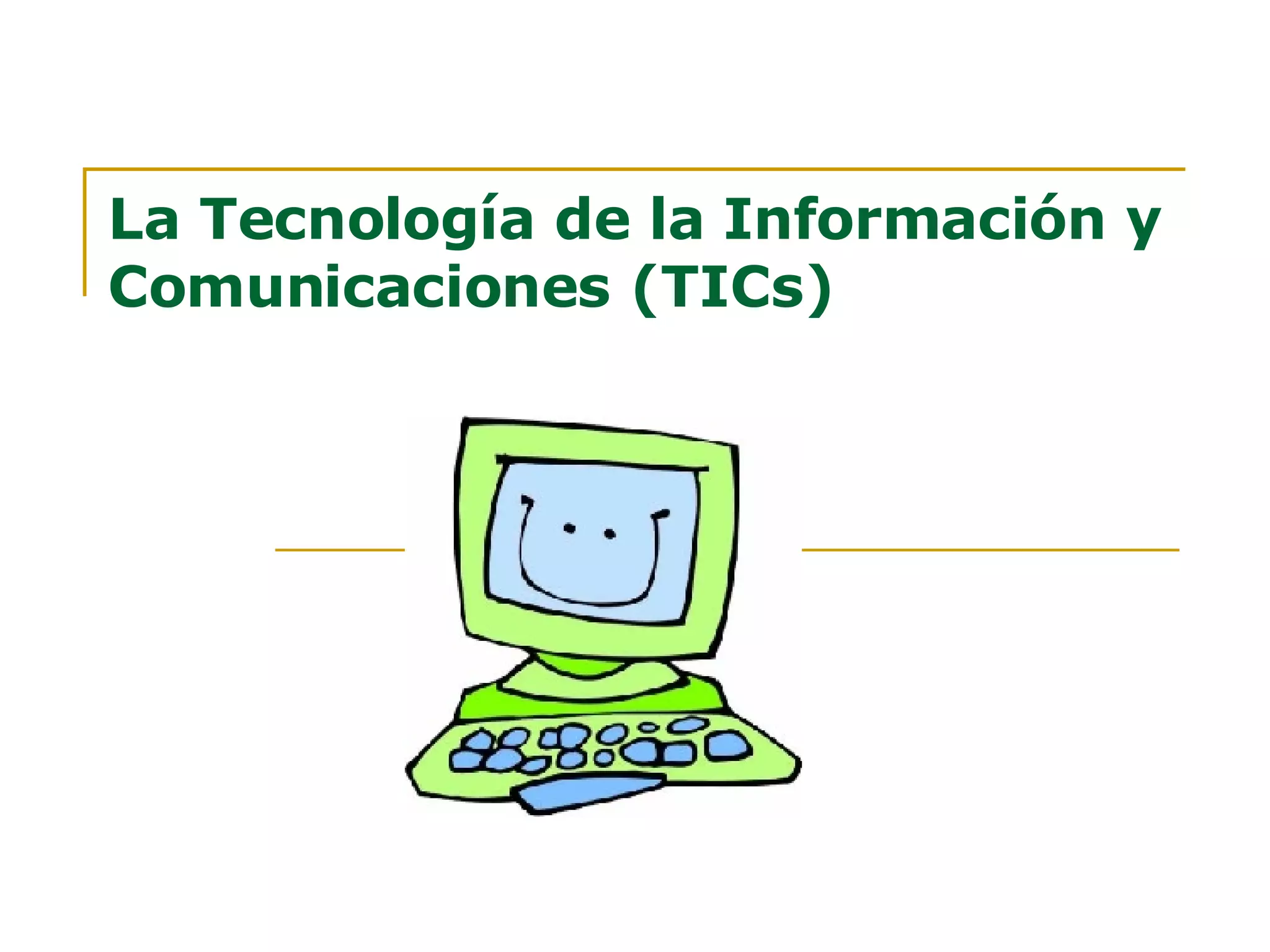 La Tecnología de la Información y Comunicaciones (TICs)